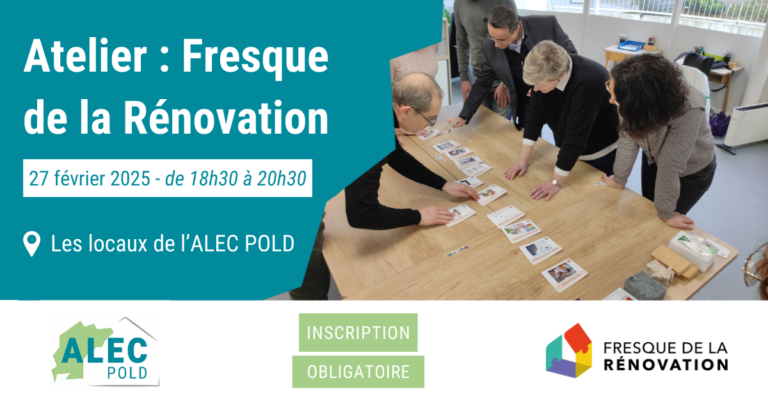 Atelier : Fresque de la Rénovation

27 février 2025 - de 18h30 à 20h30

Les locaux de l'ALEC POLD

ALEC POLD

INSCRIPTION
OBLIGATOIRE

FRESQUE DE LA RÉNOVATION